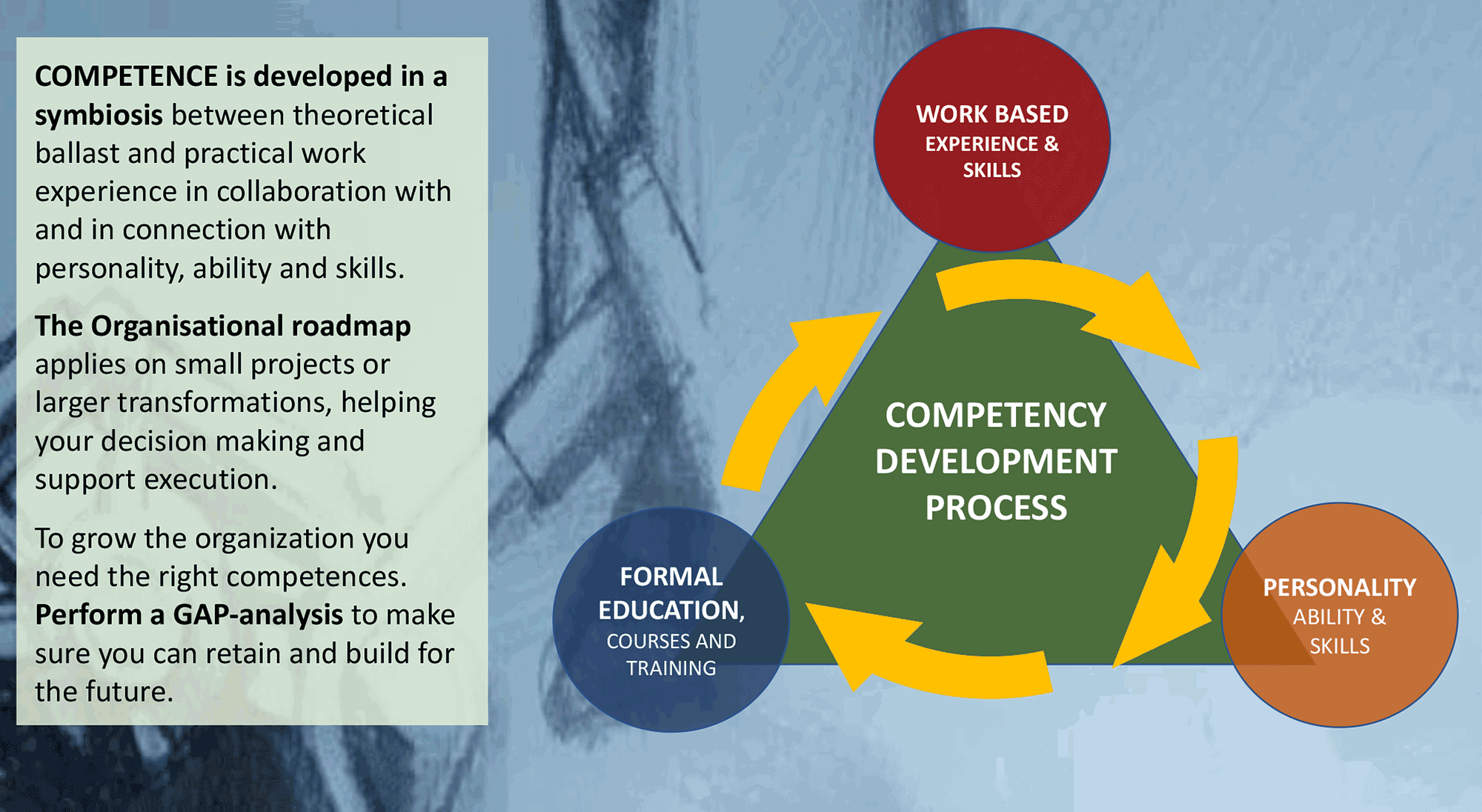 COMPETENCE is developed in a symbiosis between theoretical ballast and practical work experience in collaboration with and in connection with personality, ability and skills.

The Organisational roadmap applies on small projects or larger transformations, helping your decision making and support execution.

To grow the organization you need the right competences. Perform a GAP-analysis to make sure you can retain and build for the future.

WORK BASED EXPERIENCE & SKILLS

COMPETENCY DEVELOPMENT PROCESS

FORMAL EDUCATION, COURSES AND TRAINING

PERSONALITY ABILITY & SKILLS